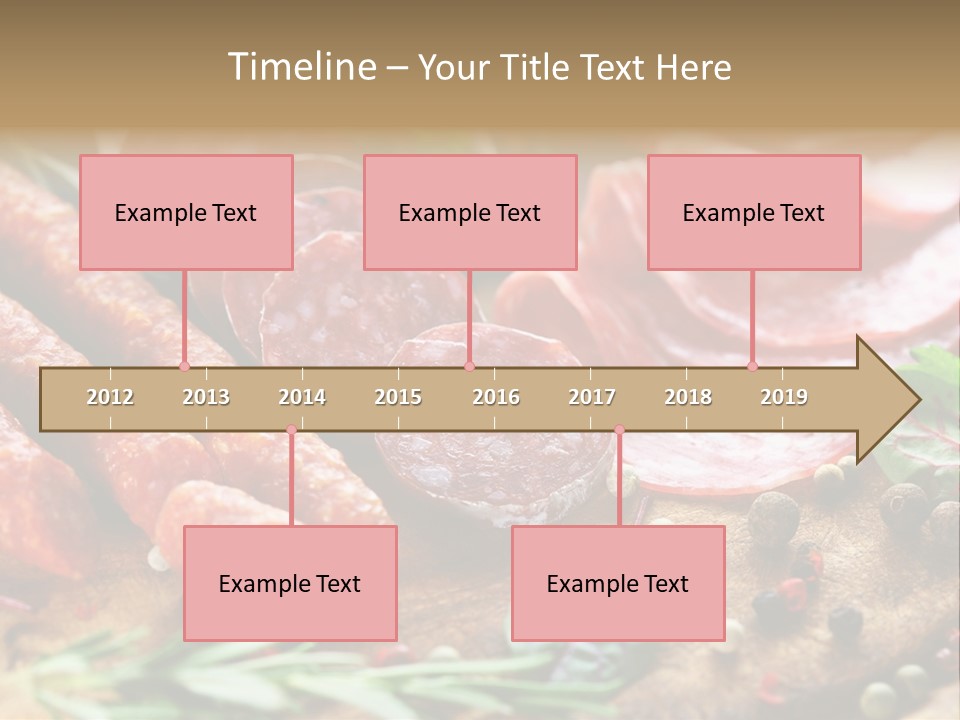 Timeline – Your Title Text Here

Example Text

Example Text

Example Text

2012 2013 2014 2015 2016 2017 2018 2019

Example Text

Example Text